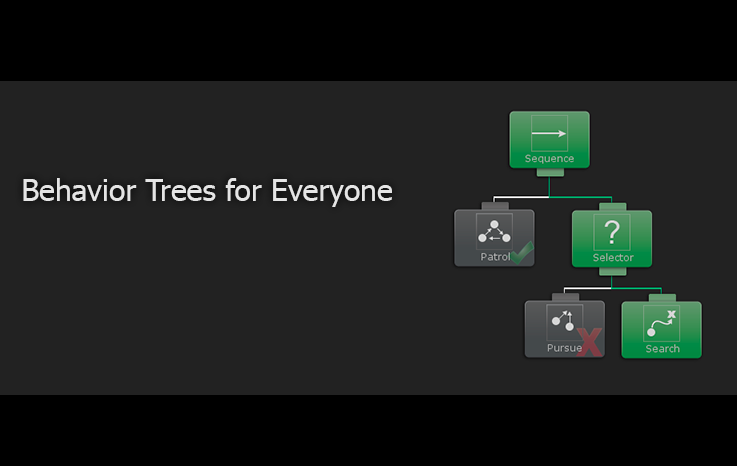 Behavior Trees for Everyone

Sequence

Patrol

?

Selector

Pursue

Search